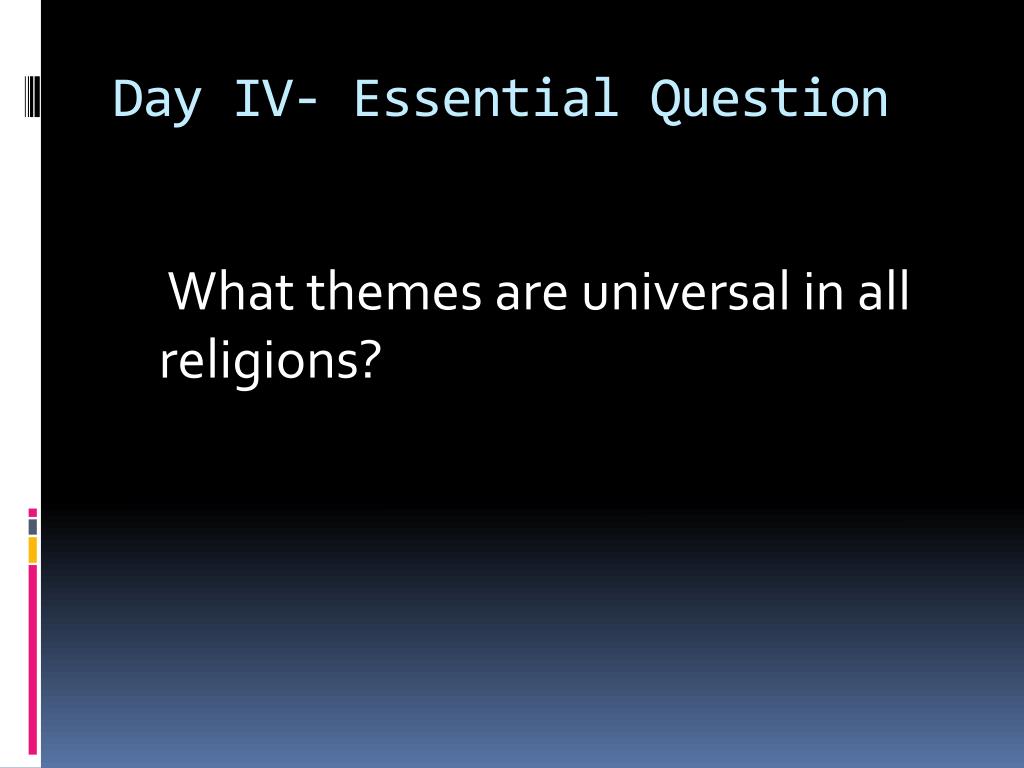 Day IV- Essential Question

What themes are universal in all religions?